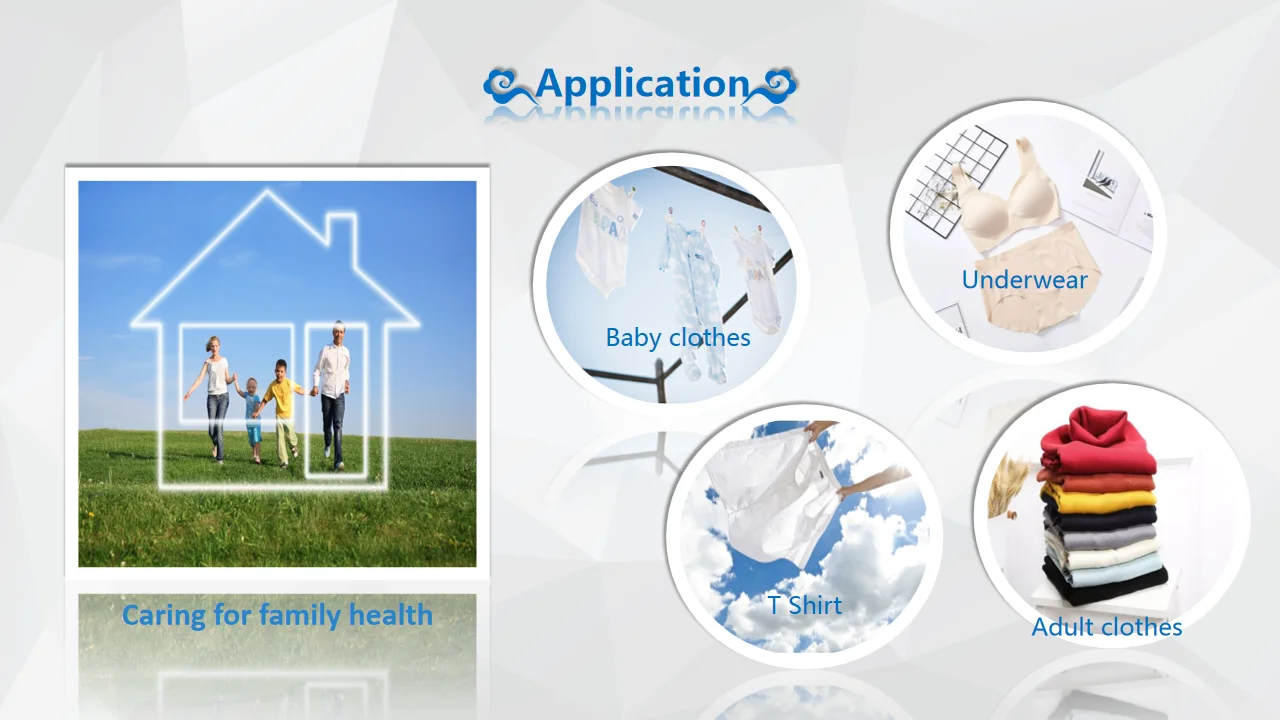 Application

Caring for family health

Baby clothes

Underwear

T Shirt

Adult clothes